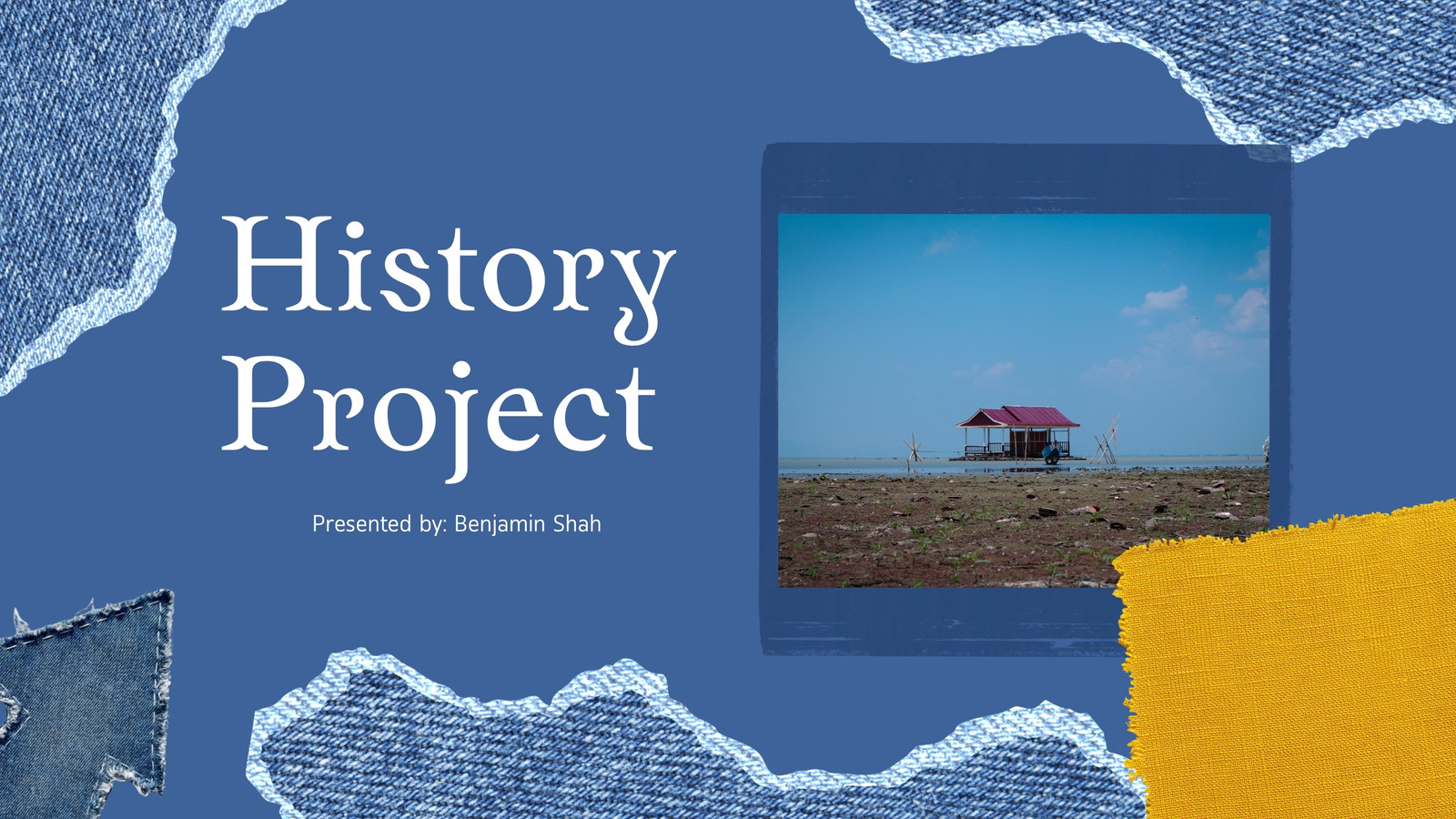 History Project

Presented by: Benjamin Shah